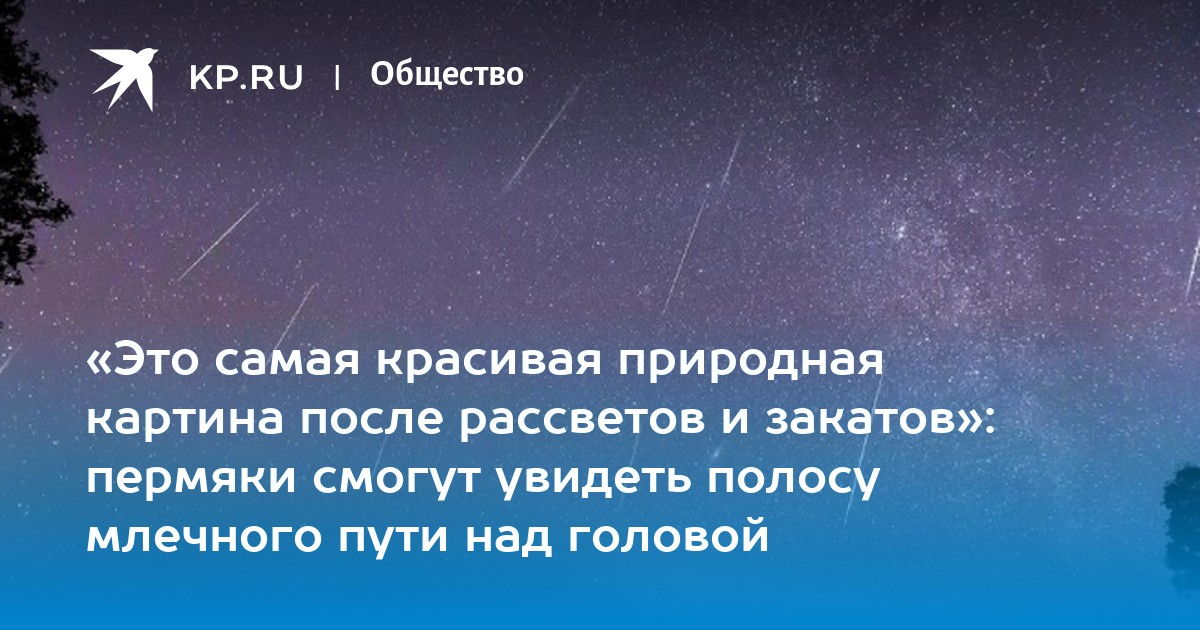 KP.RU | Общество

«Это самая красивая природная картина после рассветов и закатов»: пермяки смогут увидеть полосу млечного пути над головой